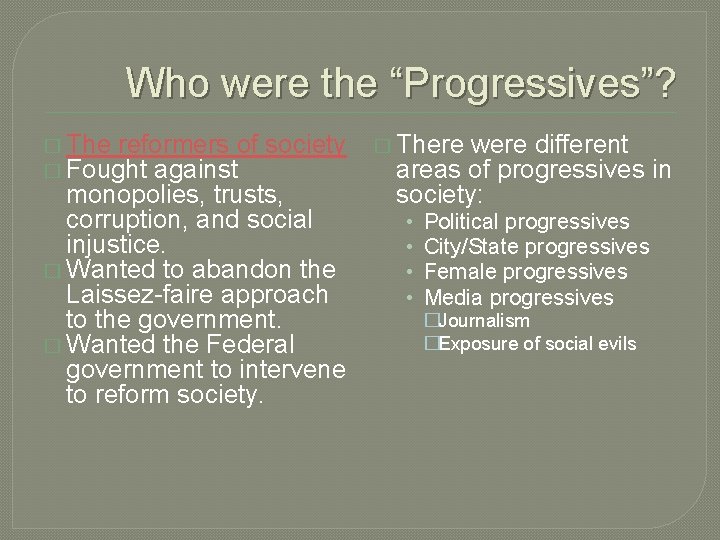 Who were the “Progressives”?

The reformers of society

Fought against monopolies, trusts, corruption, and social injustice.

Wanted to abandon the Laissez-faire approach to the government.

Wanted the Federal government to intervene to reform society.

There were different areas of progressives in society:

• Political progressives
• City/State progressives
• Female progressives
• Media progressives
Journalism
Exposure of social evils